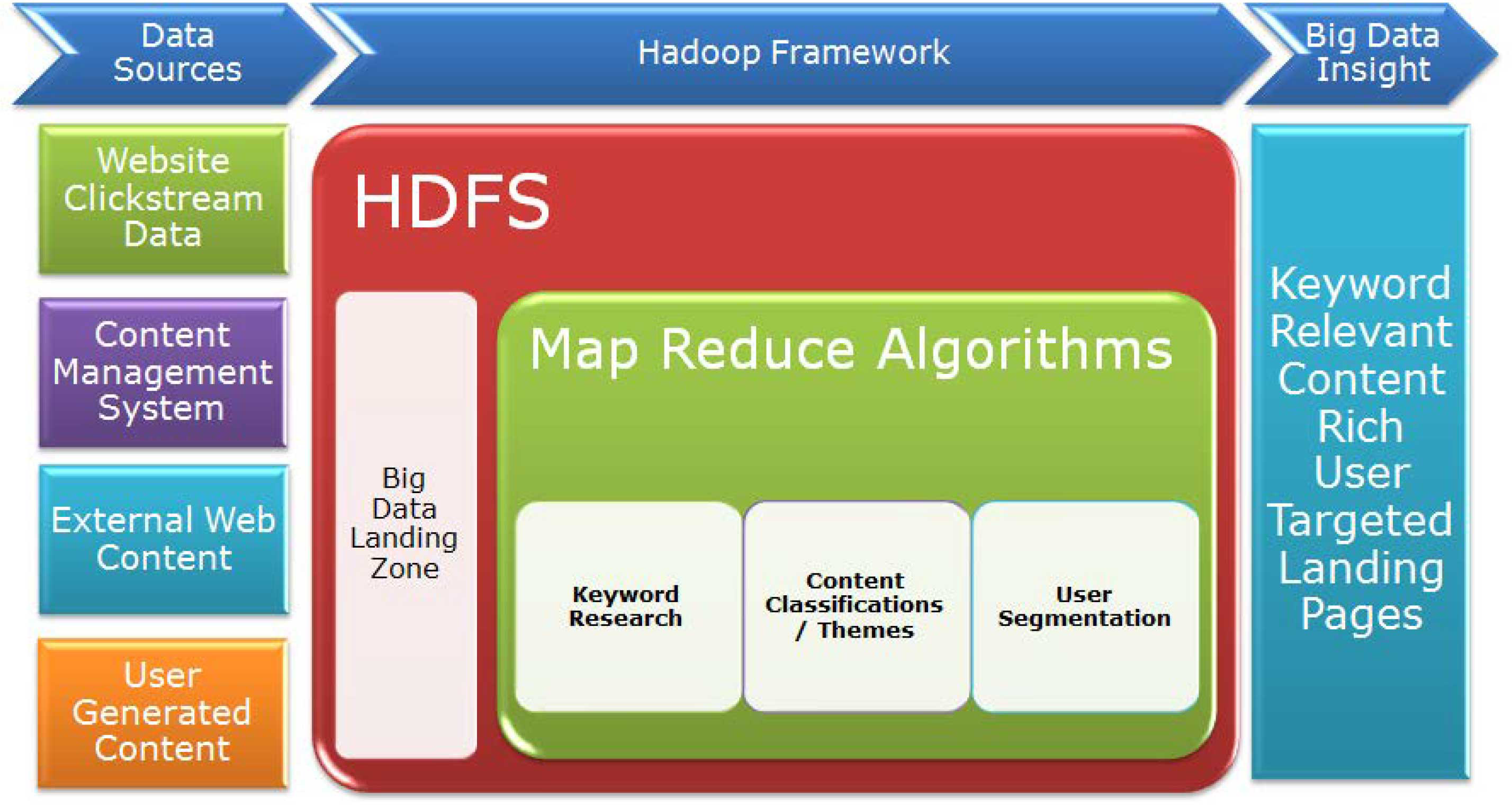 Data Sources

Hadoop Framework

Big Data Insight

Website Clickstream Data

Content Management System

External Web Content

User Generated Content

HDFS

Big Data Landing Zone

Map Reduce Algorithms

Keyword Research

Content Classifications / Themes

User Segmentation

Keyword Relevant Content Rich User Targeted Landing Pages